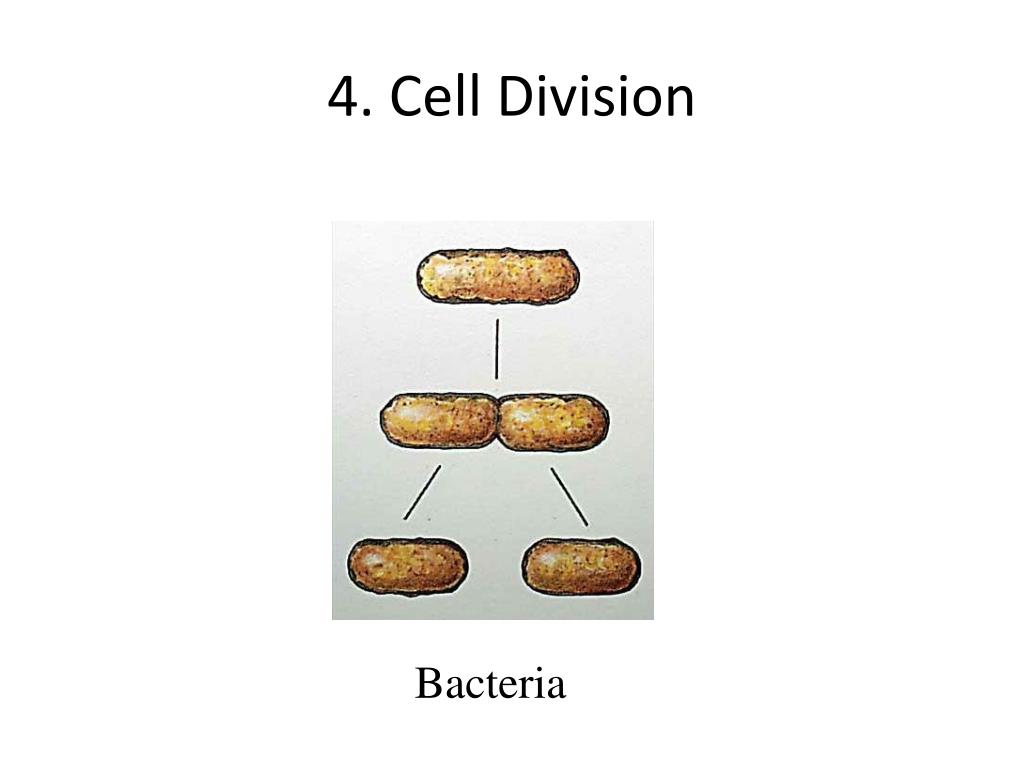 4. Cell Division

Bacteria